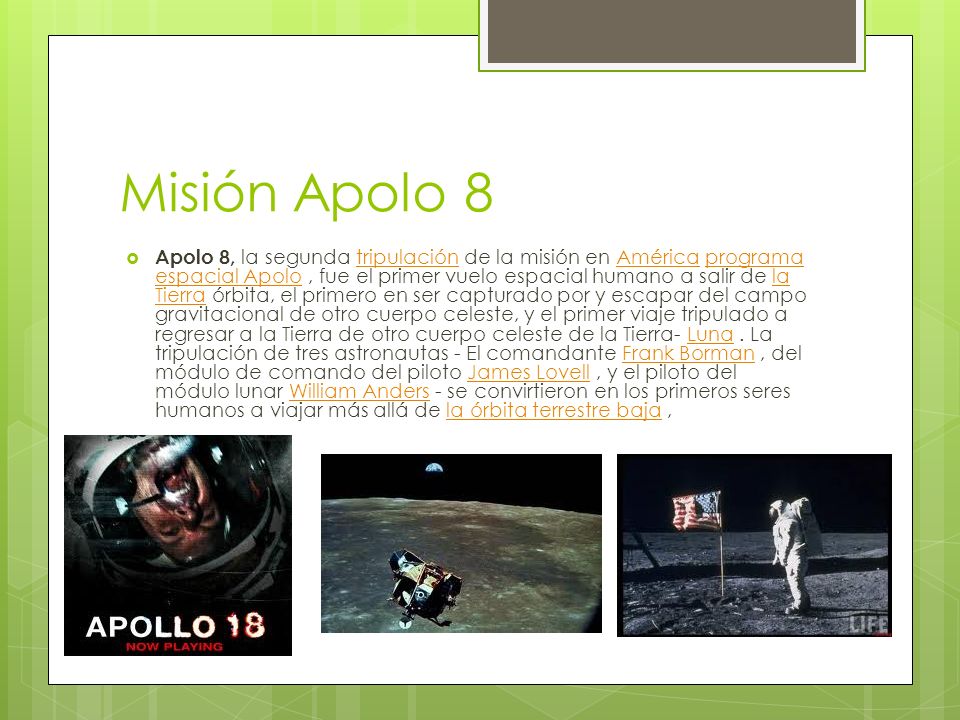 Misión Apolo 8

Apolo 8, la segunda tripulación de la misión en América programa espacial Apolo , fue el primer vuelo espacial humano a salir de la Tierra órbita, el primero en ser capturado por y escapar del campo gravitacional de otro cuerpo celeste, y el primer viaje tripulado a regresar a la Tierra de otro cuerpo celeste de la Tierra- Luna . La tripulación de tres astronautas - El comandante Frank Borman , del módulo de comando del piloto James Lovell , y el piloto del módulo lunar William Anders - se convirtieron en los primeros seres humanos a viajar más allá de la órbita terrestre baja ,

APOLLO 18
NOW PLAYING

LIFE